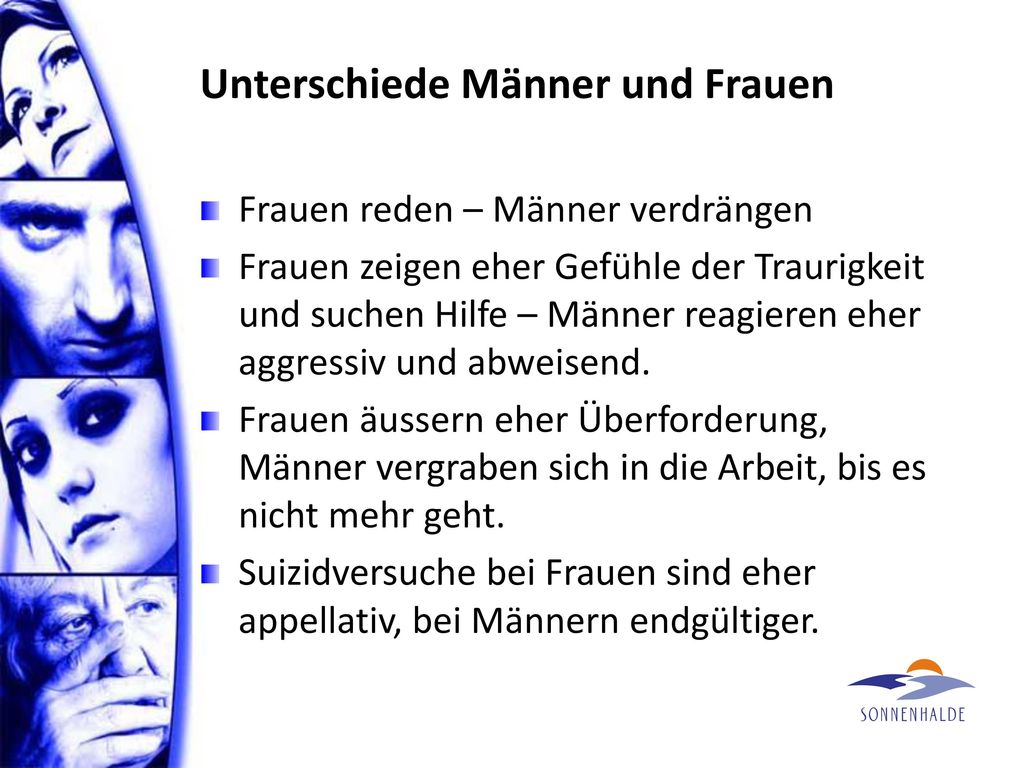 Unterschiede Männer und Frauen

Frauen reden – Männer verdrängen

Frauen zeigen eher Gefühle der Traurigkeit und suchen Hilfe – Männer reagieren eher aggressiv und abweisend.

Frauen äussern eher Überforderung, Männer vergraben sich in die Arbeit, bis es nicht mehr geht.

Suizidversuche bei Frauen sind eher appellativ, bei Männern endgültiger.

SONNENHALDE